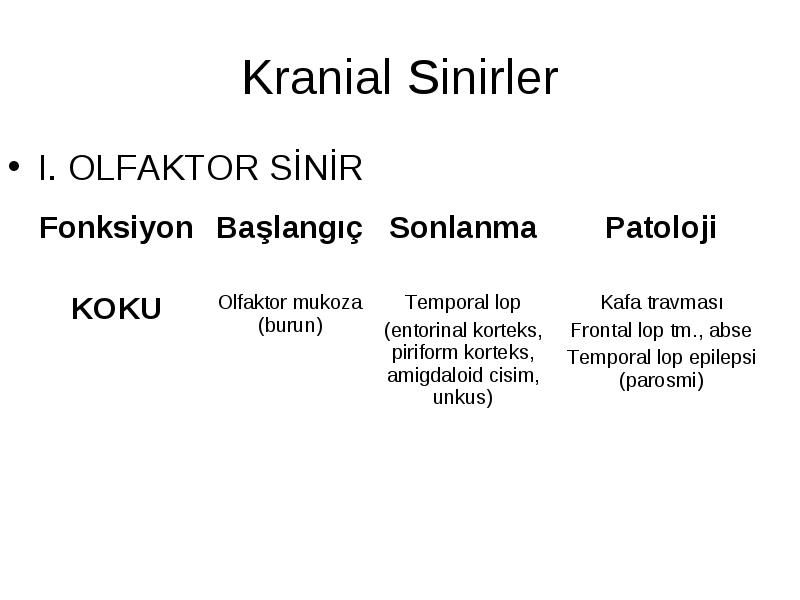 Kranial Sinirler

• I. OLFAKTOR SİNİR

| Fonksiyon | Başlangıç | Sonlanma | Patoloji |
|---|---|---|---|
| KOKU | Olfaktor mukoza (burun) | Temporal lop (entorinal korteks, piriform korteks, amigdaloid cisim, unkus) | Kafa travması Frontal lop tm., abse Temporal lop epilepsi (parosmi) |